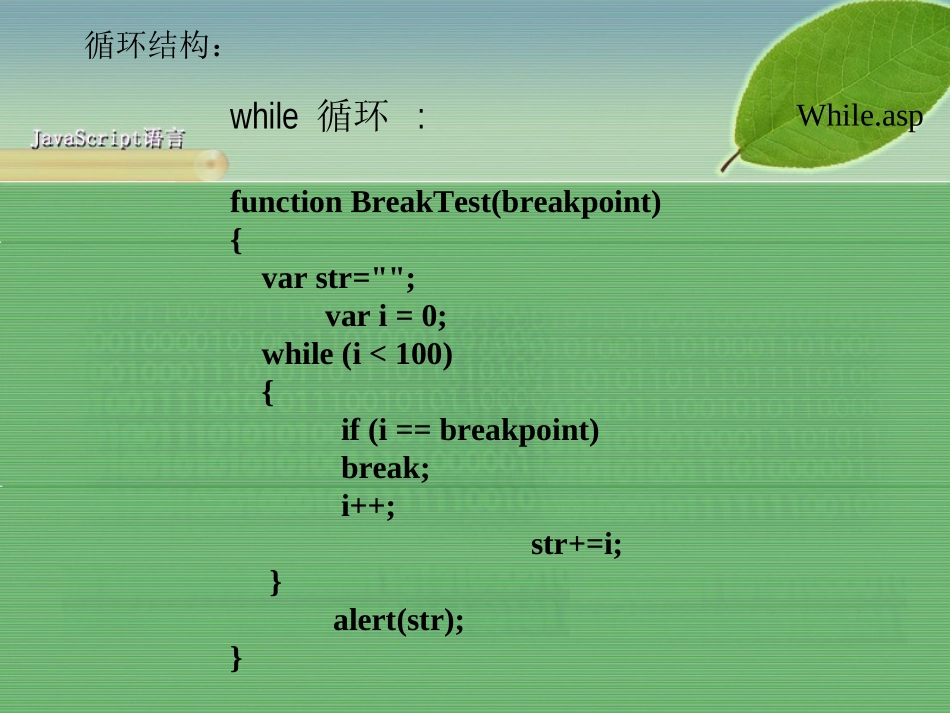 循环结构：

JavaScript语言

while 循环 ：

While.asp

function BreakTest(breakpoint)
{
var str="";
var i = 0;
while (i < 100)
{
if (i == breakpoint)
break;
i++;
str+=i;
}
alert(str);
}